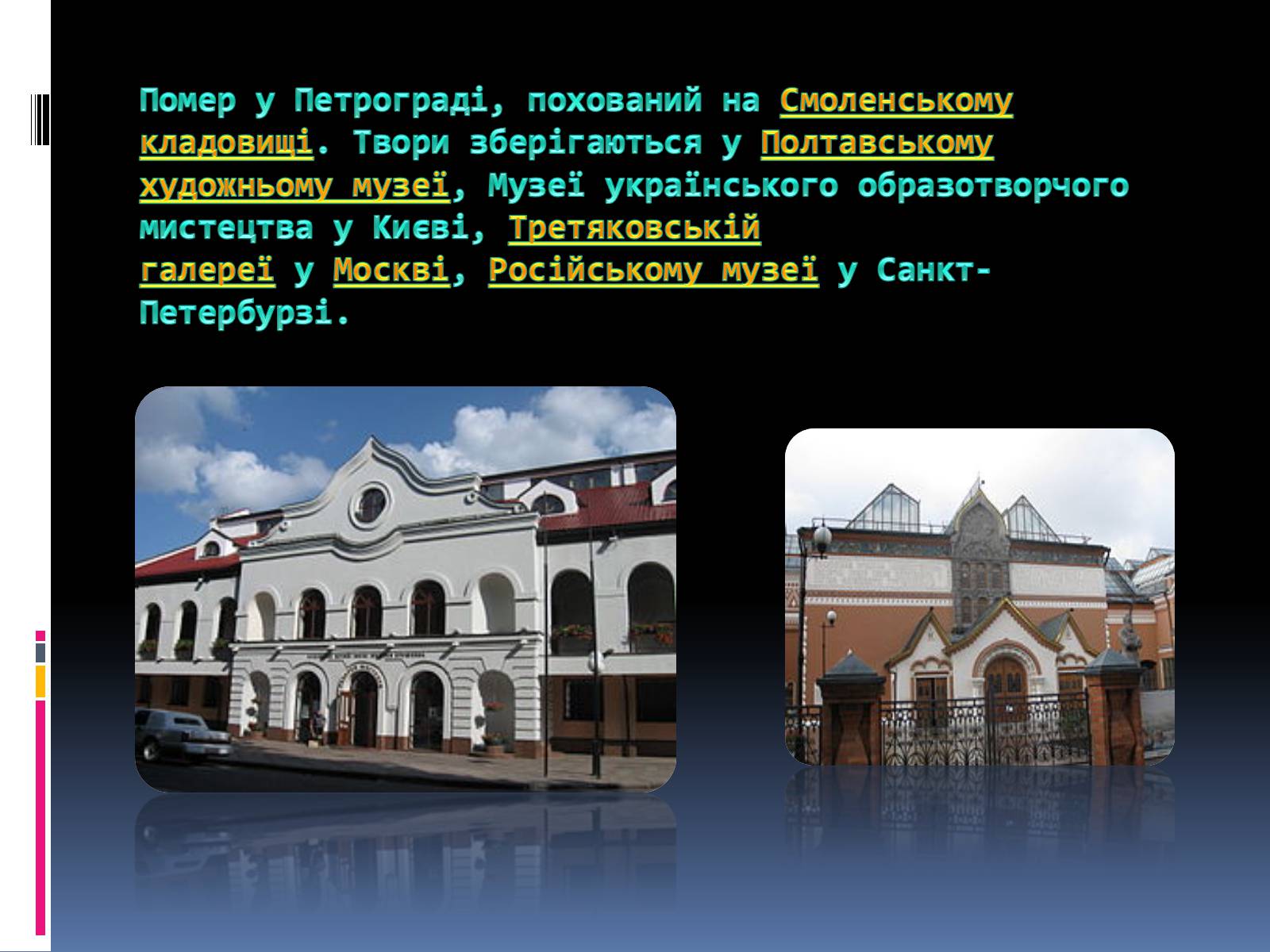 Помер у Петрограді, похований на Смоленському кладовищі. Твори зберігаються у Полтавському художньому музеї, Музеї українського образотворчого мистецтва у Києві, Третяковській галереї у Москві, Російському музеї у Санкт-Петербурзі.